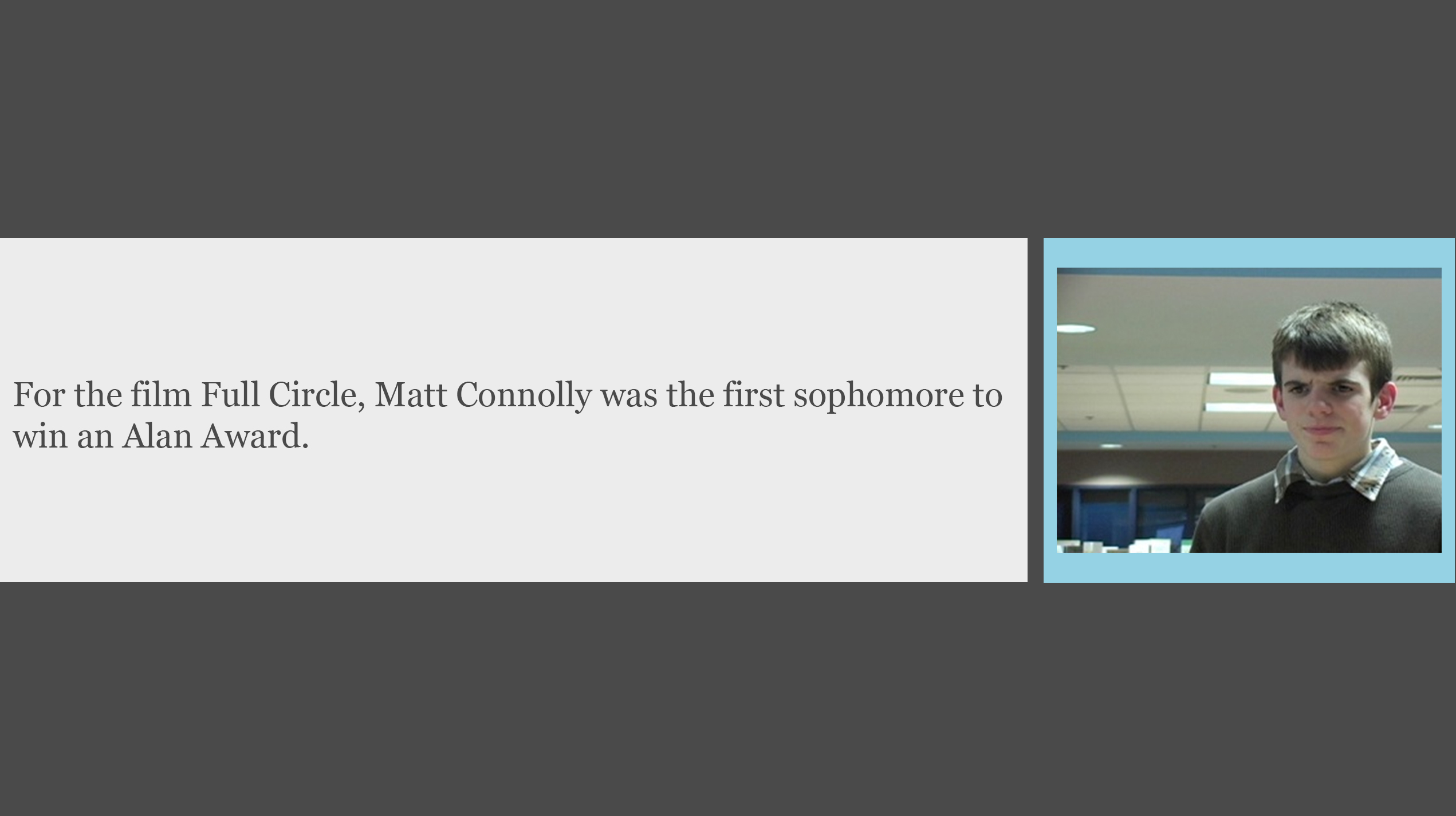 For the film Full Circle, Matt Connolly was the first sophomore to win an Alan Award.